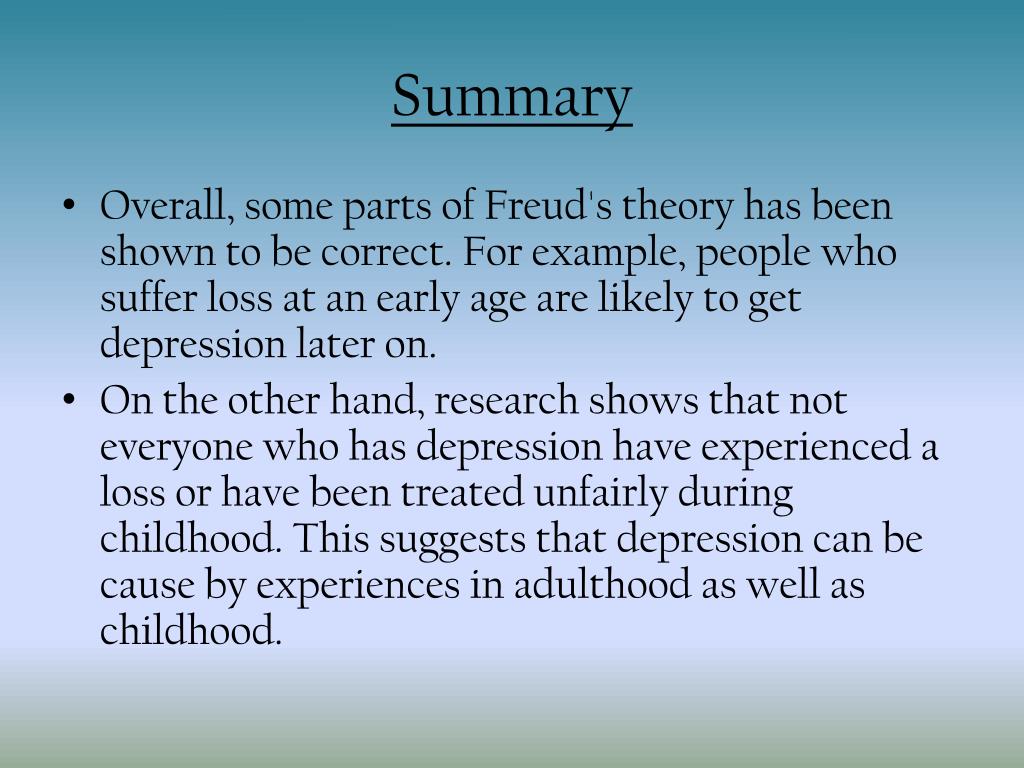 Summary

• Overall, some parts of Freud's theory has been shown to be correct. For example, people who suffer loss at an early age are likely to get depression later on.
• On the other hand, research shows that not everyone who has depression have experienced a loss or have been treated unfairly during childhood. This suggests that depression can be cause by experiences in adulthood as well as childhood.